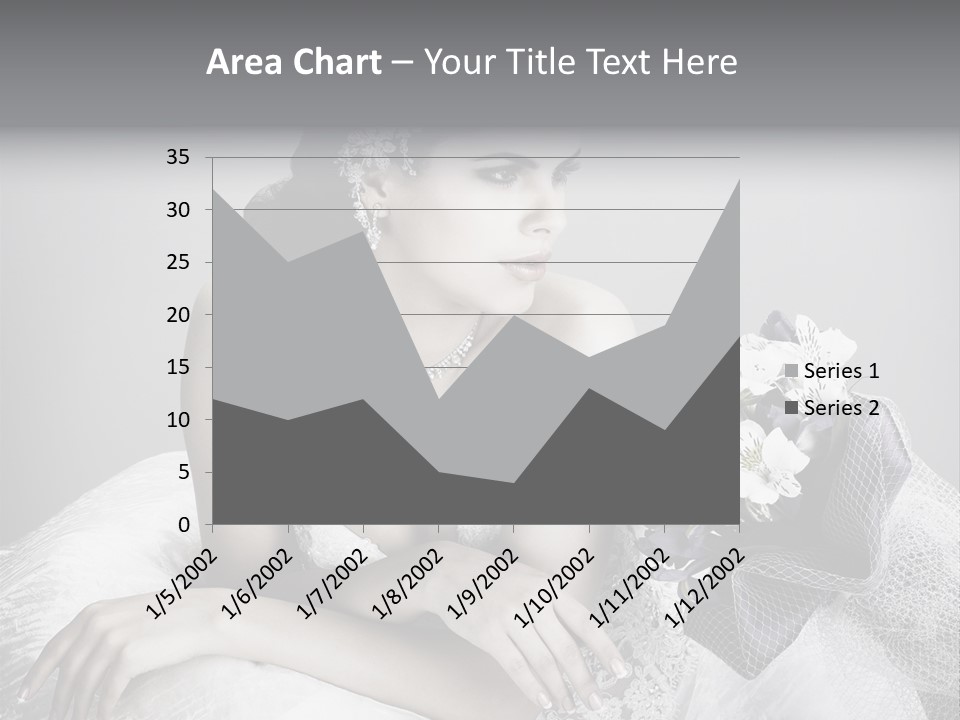 Area Chart – Your Title Text Here

35
30
25
20
15
10
5
0

1/5/2002
1/6/2002
1/7/2002
1/8/2002
1/9/2002
1/10/2002
1/11/2002
1/12/2002

Series 1
Series 2